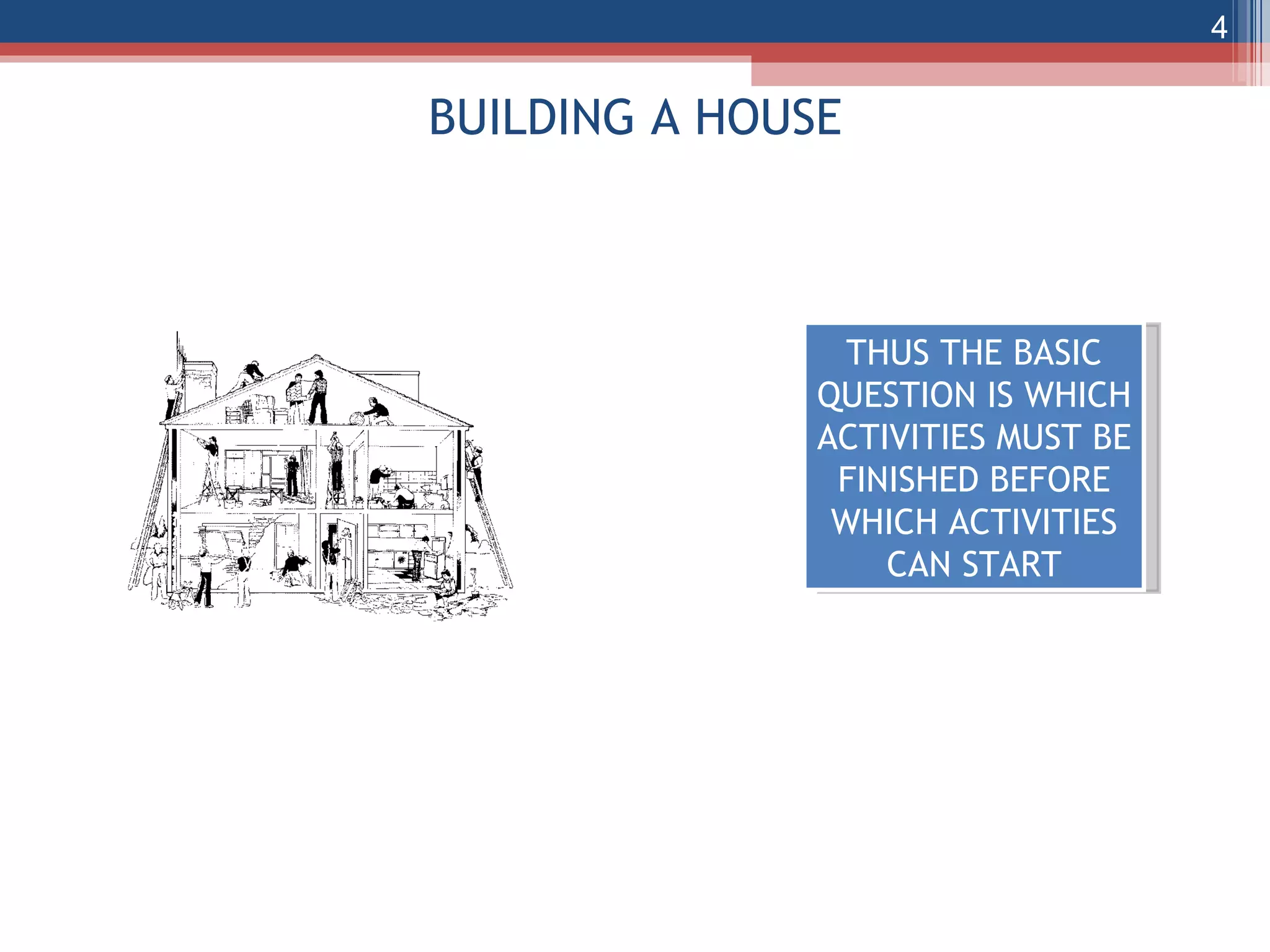 4

BUILDING A HOUSE

THUS THE BASIC QUESTION IS WHICH ACTIVITIES MUST BE FINISHED BEFORE WHICH ACTIVITIES CAN START